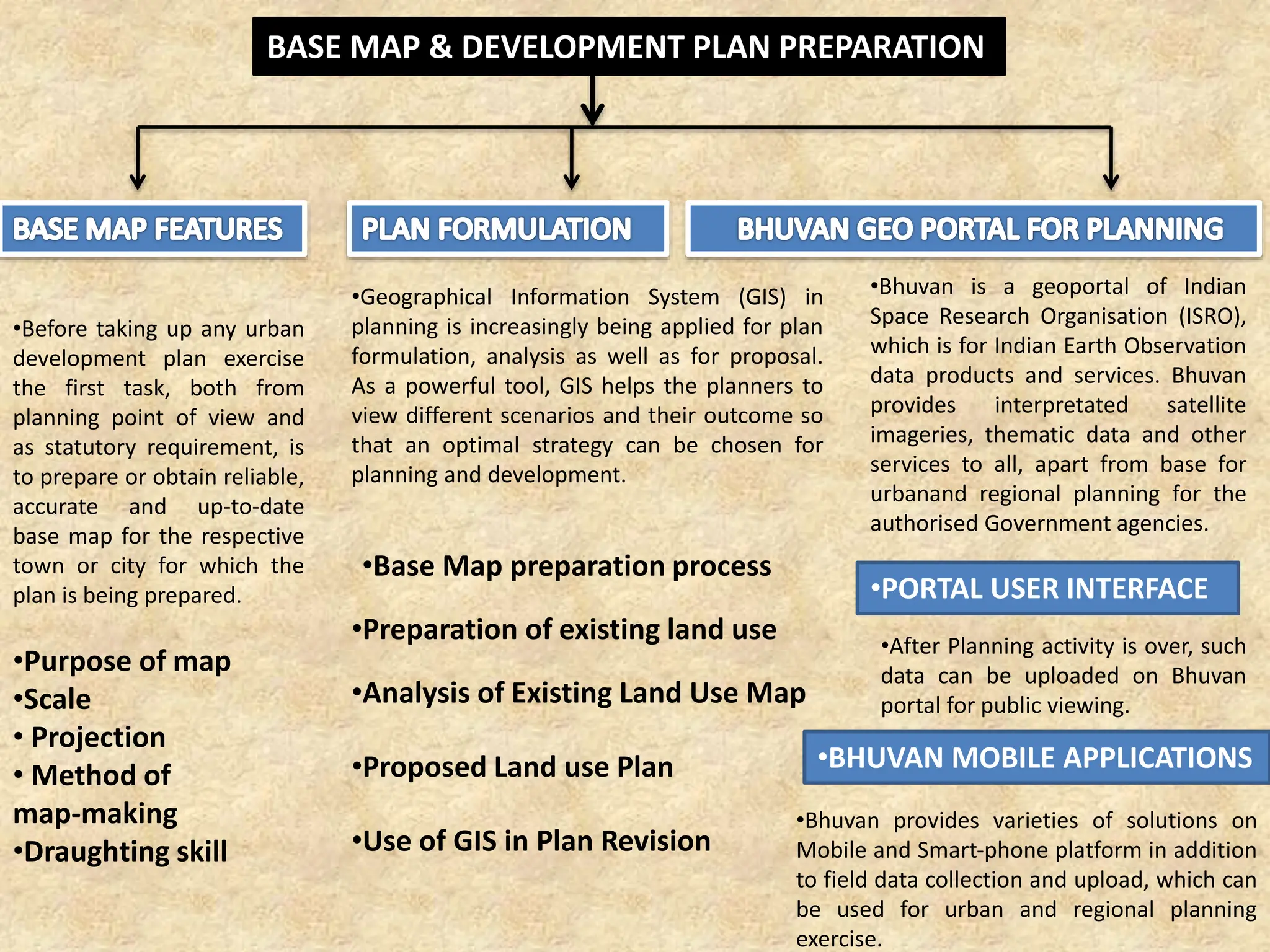 BASE MAP & DEVELOPMENT PLAN PREPARATION

BASE MAP FEATURES

•Before taking up any urban development plan exercise the first task, both from planning point of view and as statutory requirement, is to prepare or obtain reliable, accurate and up-to-date base map for the respective town or city for which the plan is being prepared.

•Purpose of map
•Scale
• Projection
• Method of map-making
•Draughting skill

PLAN FORMULATION

•Geographical Information System (GIS) in planning is increasingly being applied for plan formulation, analysis as well as for proposal. As a powerful tool, GIS helps the planners to view different scenarios and their outcome so that an optimal strategy can be chosen for planning and development.

•Base Map preparation process

•Preparation of existing land use

•Analysis of Existing Land Use Map

•Proposed Land use Plan

•Use of GIS in Plan Revision

BHUVAN GEO PORTAL FOR PLANNING

•Bhuvan is a geoportal of Indian Space Research Organisation (ISRO), which is for Indian Earth Observation data products and services. Bhuvan provides interpretated satellite imageries, thematic data and other services to all, apart from base for urbanand regional planning for the authorised Government agencies.

•PORTAL USER INTERFACE

•After Planning activity is over, such data can be uploaded on Bhuvan portal for public viewing.

•BHUVAN MOBILE APPLICATIONS

•Bhuvan provides varieties of solutions on Mobile and Smart-phone platform in addition to field data collection and upload, which can be used for urban and regional planning exercise.